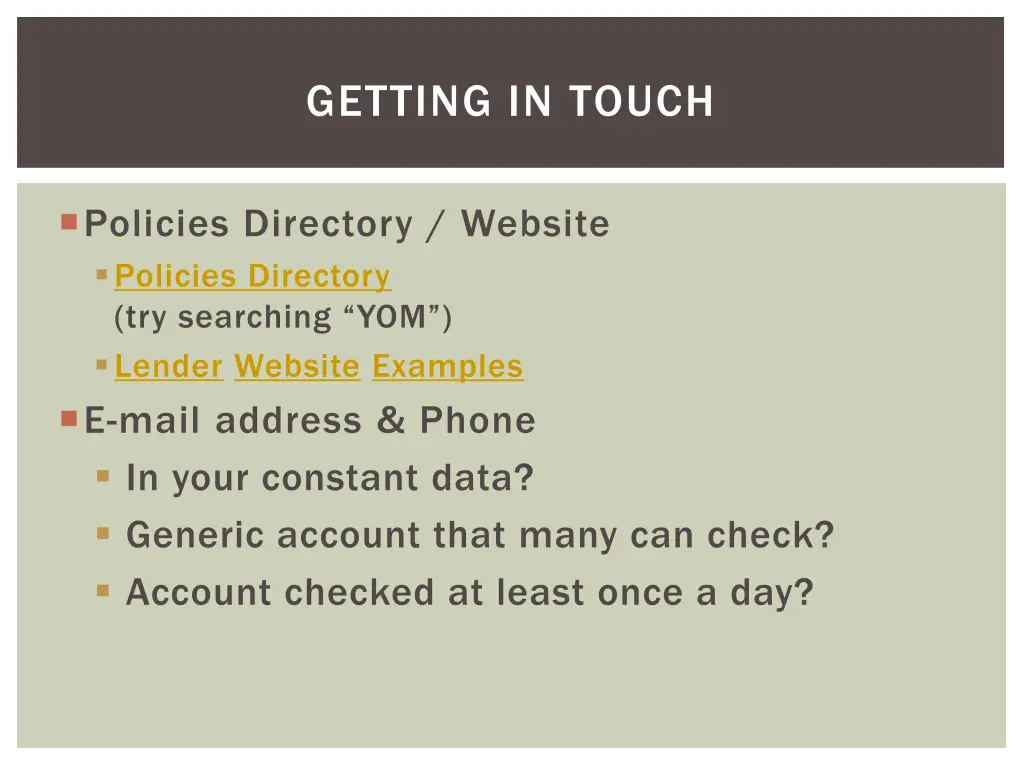 GETTING IN TOUCH

Policies Directory / Website

Policies Directory (try searching “YOM”)

Lender Website Examples

E-mail address & Phone

In your constant data?

Generic account that many can check?

Account checked at least once a day?